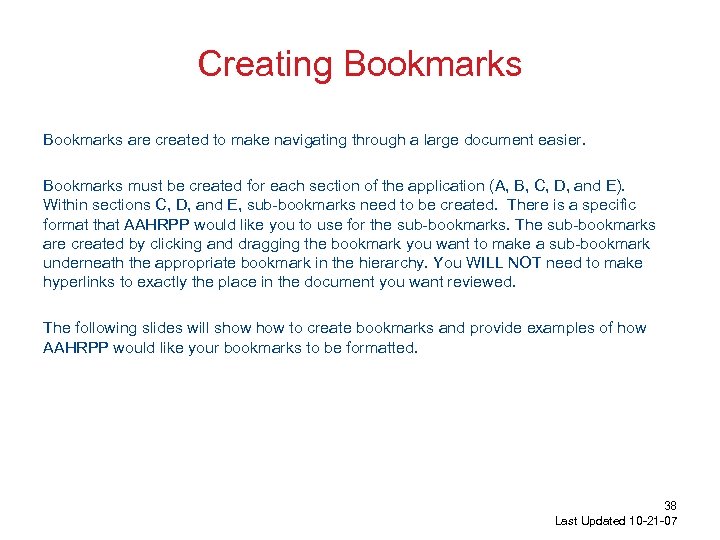 Creating Bookmarks

Bookmarks are created to make navigating through a large document easier.

Bookmarks must be created for each section of the application (A, B, C, D, and E). Within sections C, D, and E, sub-bookmarks need to be created. There is a specific format that AAHRPP would like you to use for the sub-bookmarks. The sub-bookmarks are created by clicking and dragging the bookmark you want to make a sub-bookmark underneath the appropriate bookmark in the hierarchy. You WILL NOT need to make hyperlinks to exactly the place in the document you want reviewed.

The following slides will show how to create bookmarks and provide examples of how AAHRPP would like your bookmarks to be formatted.

38
Last Updated 10-21-07